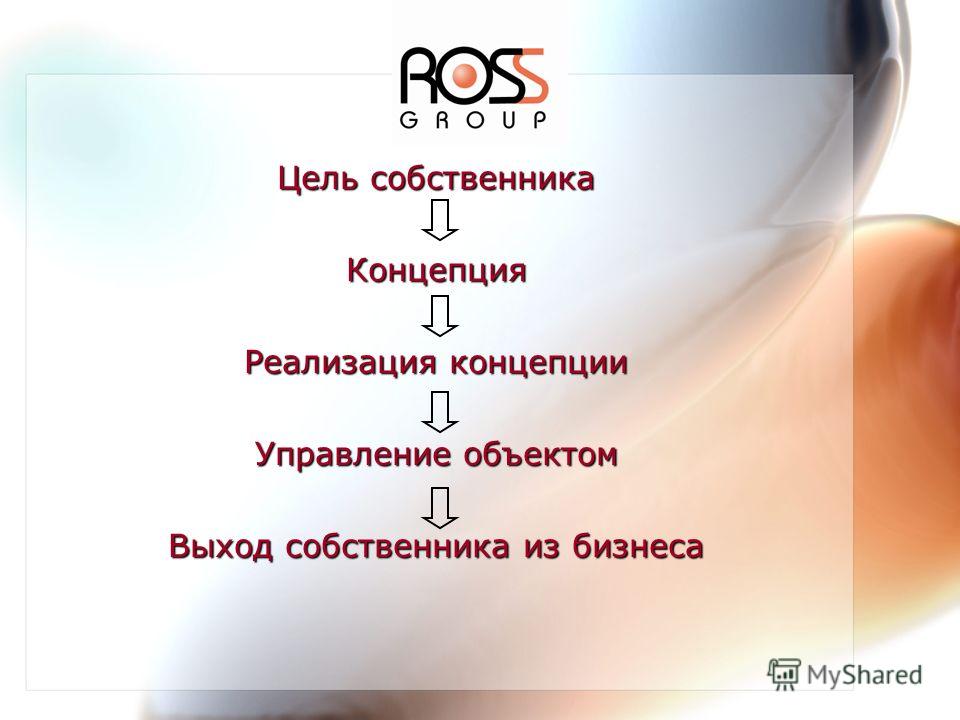 ROSS
GROUP

Цель собственника

Концепция

Реализация концепции

Управление объектом

Выход собственника из бизнеса

MyShared